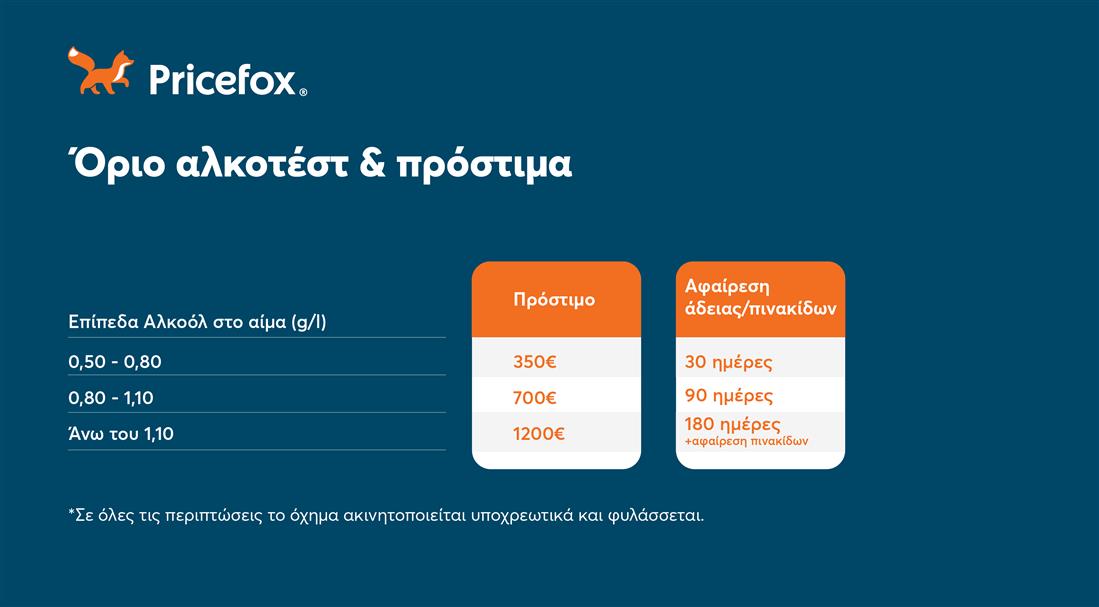 Pricefox®

Όριο αλκοτέστ & πρόστιμα

| Επίπεδα Αλκοόλ στο αίμα (g/l) | Πρόστιμο | Αφαίρεση άδειας/πινακίδων |
|---|---|---|
| 0,50 - 0,80 | 350€ | 30 ημέρες |
| 0,80 - 1,10 | 700€ | 90 ημέρες |
| Άνω του 1,10 | 1200€ | 180 ημέρες +αφαίρεση πινακίδων |

*Σε όλες τις περιπτώσεις το όχημα ακινητοποιείται υποχρεωτικά και φυλάσσεται.